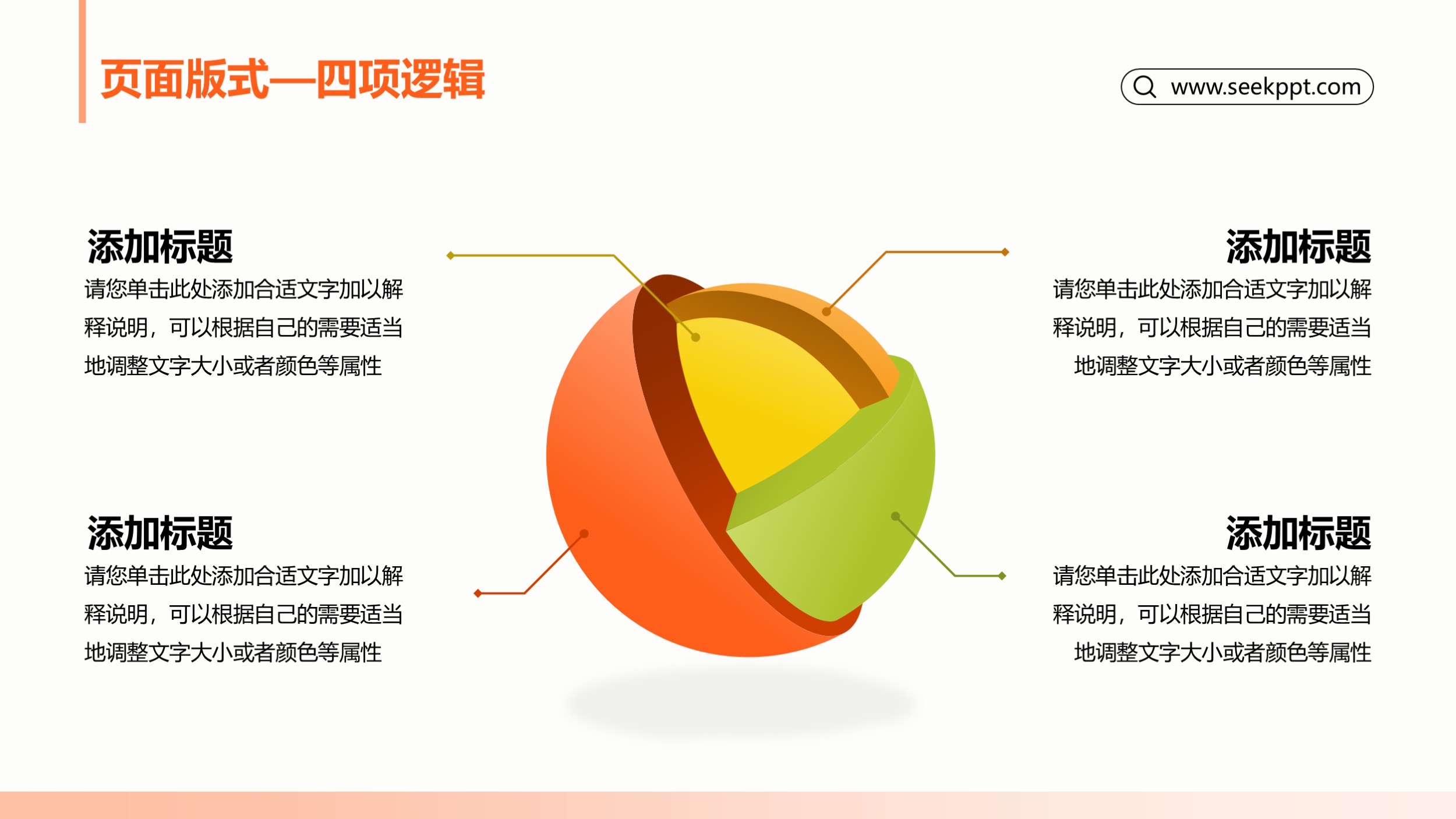 页面版式—四项逻辑

www.seekppt.com

添加标题
请您单击此处添加合适文字加以解释说明，可以根据自己的需要适当地调整文字大小或者颜色等属性

添加标题
请您单击此处添加合适文字加以解释说明，可以根据自己的需要适当地调整文字大小或者颜色等属性

添加标题
请您单击此处添加合适文字加以解释说明，可以根据自己的需要适当地调整文字大小或者颜色等属性

添加标题
请您单击此处添加合适文字加以解释说明，可以根据自己的需要适当地调整文字大小或者颜色等属性